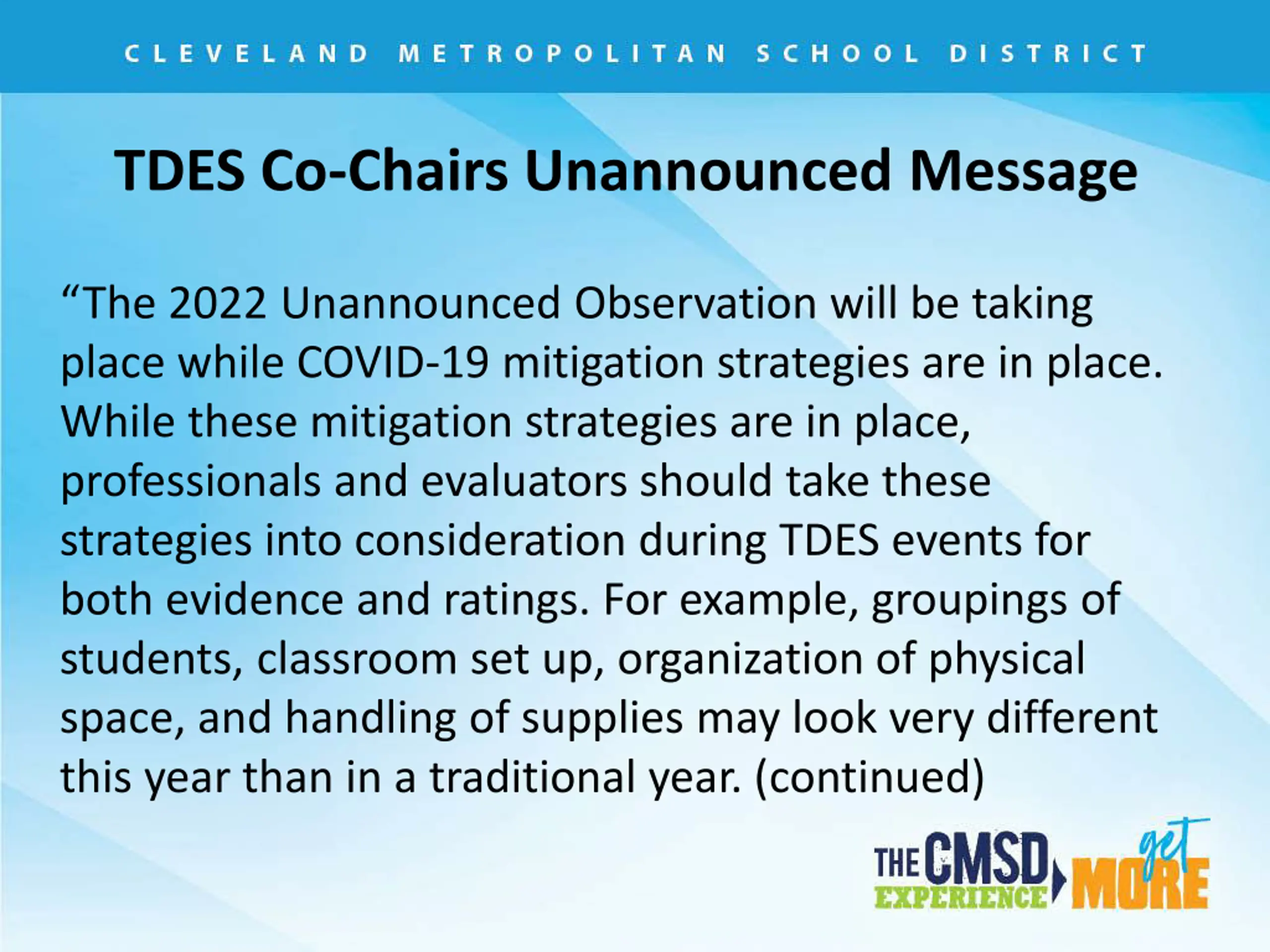 CLEVELAND METROPOLITAN SCHOOL DISTRICT

TDES Co-Chairs Unannounced Message

“The 2022 Unannounced Observation will be taking place while COVID-19 mitigation strategies are in place. While these mitigation strategies are in place, professionals and evaluators should take these strategies into consideration during TDES events for both evidence and ratings. For example, groupings of students, classroom set up, organization of physical space, and handling of supplies may look very different this year than in a traditional year. (continued)

THE CMSD EXPERIENCE get MORE